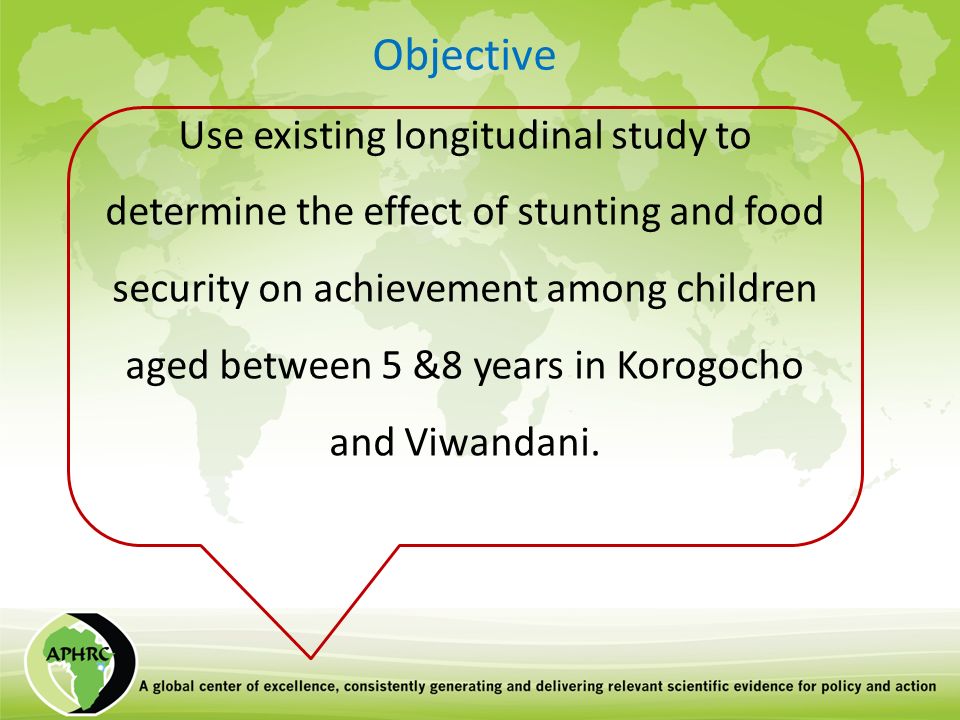 Objective

Use existing longitudinal study to determine the effect of stunting and food security on achievement among children aged between 5 &8 years in Korogocho and Viwandani.

APHRC

A global center of excellence, consistently generating and delivering relevant scientific evidence for policy and action